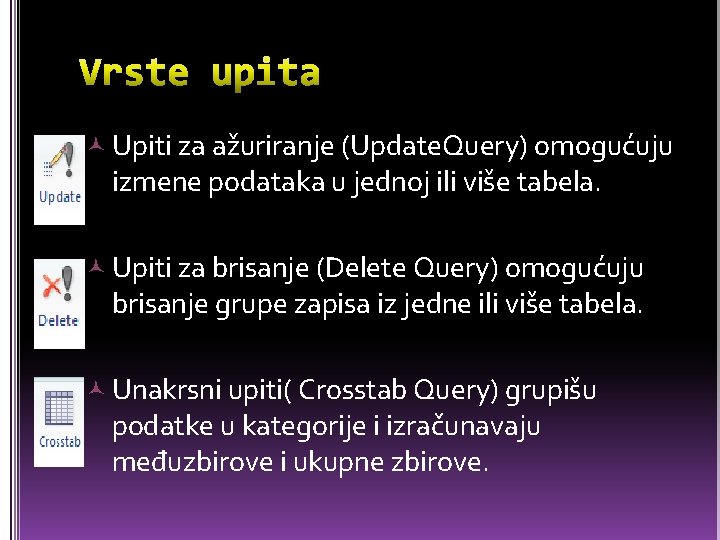 Vrste upita

Update

Upiti za ažuriranje (UpdateQuery) omogućuju izmene podataka u jednoj ili više tabela.

Delete

Upiti za brisanje (Delete Query) omogućuju brisanje grupe zapisa iz jedne ili više tabela.

Crosstab

Unakrsni upiti( Crosstab Query) grupišu podatke u kategorije i izračunavaju međuzbirove i ukupne zbirove.